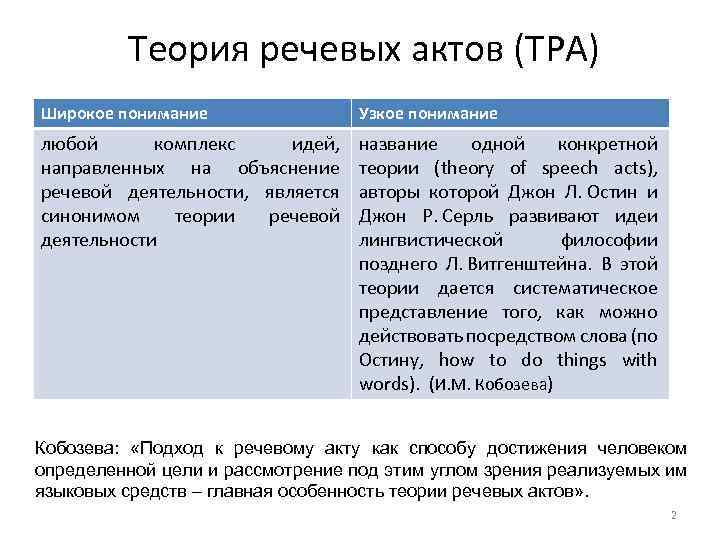 Теория речевых актов (ТРА)

| Широкое понимание | Узкое понимание |
|---|---|
| любой комплекс идей, направленных на объяснение речевой деятельности, является синонимом теории речевой деятельности | название одной конкретной теории (theory of speech acts), авторы которой Джон Л. Остин и Джон Р. Серль развивают идеи лингвистической философии позднего Л. Витгенштейна. В этой теории дается систематическое представление того, как можно действовать посредством слова (по Остину, how to do things with words). (И.М. Кобозева) |

Кобозева: «Подход к речевому акту как способу достижения человеком определенной цели и рассмотрение под этим углом зрения реализуемых им языковых средств – главная особенность теории речевых актов».

2